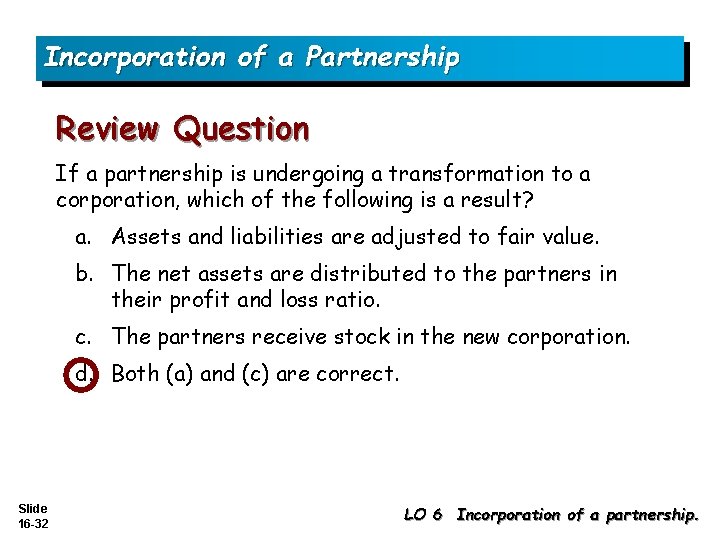 Incorporation of a Partnership

Review Question

If a partnership is undergoing a transformation to a corporation, which of the following is a result?

a. Assets and liabilities are adjusted to fair value.

b. The net assets are distributed to the partners in their profit and loss ratio.

c. The partners receive stock in the new corporation.

d. Both (a) and (c) are correct.

Slide 16-32

LO 6 Incorporation of a partnership.